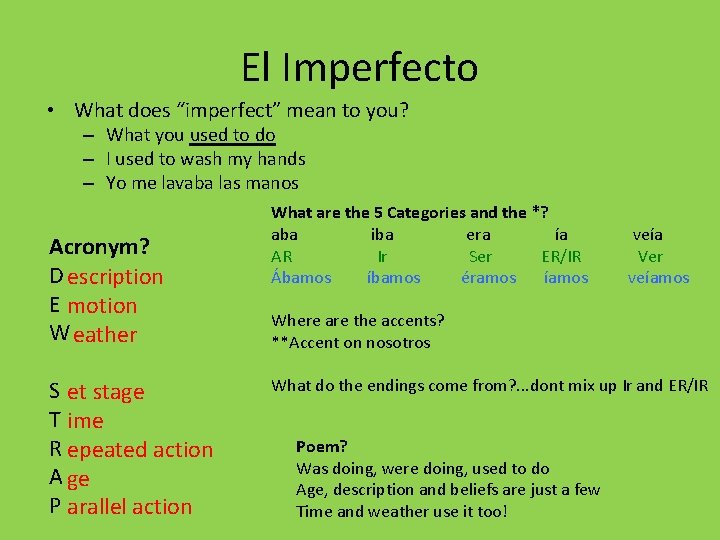 El Imperfecto

• What does "imperfect" mean to you?
– What you used to do
– I used to wash my hands
– Yo me lavaba las manos

Acronym?
D escription
E motion
W eather

S et stage
T ime
R epeated action
A ge
P arallel action

What are the 5 Categories and the *?

| aba | iba | era | ía | veía |
|---|---|---|---|---|
| AR | Ir | Ser | ER/IR | Ver |
| Ábamos | íbamos | éramos | íamos | veíamos |

Where are the accents?
**Accent on nosotros

What do the endings come from?...dont mix up Ir and ER/IR

Poem?
Was doing, were doing, used to do
Age, description and beliefs are just a few
Time and weather use it too!